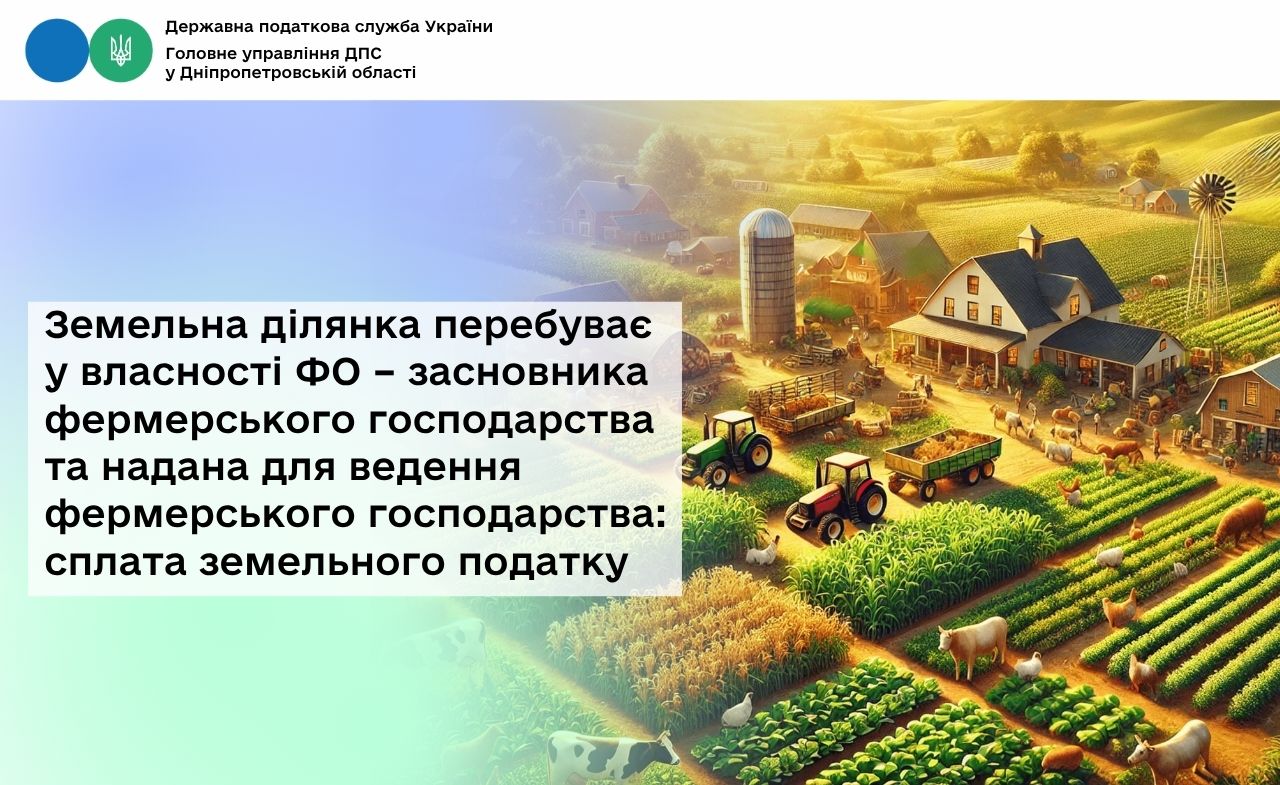 Державна податкова служба України
Головне управління ДПС
у Дніпропетровській області

Земельна ділянка перебуває у власності ФО – засновника фермерського господарства та надана для ведення фермерського господарства: сплата земельного податку